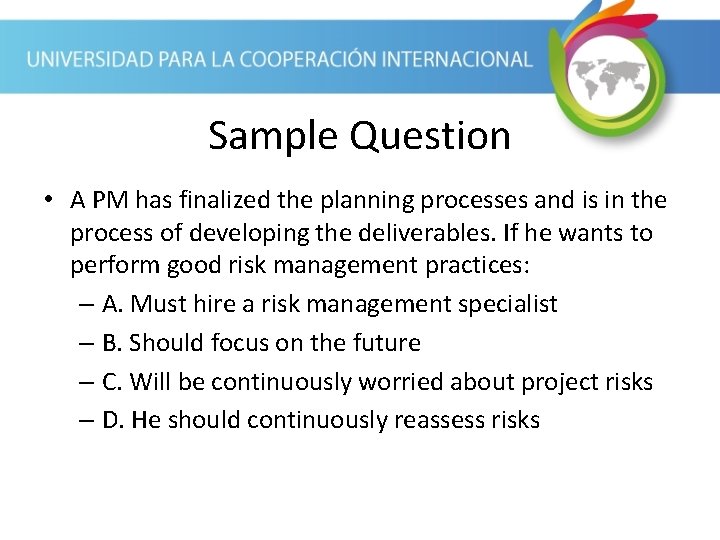 UNIVERSIDAD PARA LA COOPERACIÓN INTERNACIONAL

Sample Question

• A PM has finalized the planning processes and is in the process of developing the deliverables. If he wants to perform good risk management practices:
– A. Must hire a risk management specialist
– B. Should focus on the future
– C. Will be continuously worried about project risks
– D. He should continuously reassess risks